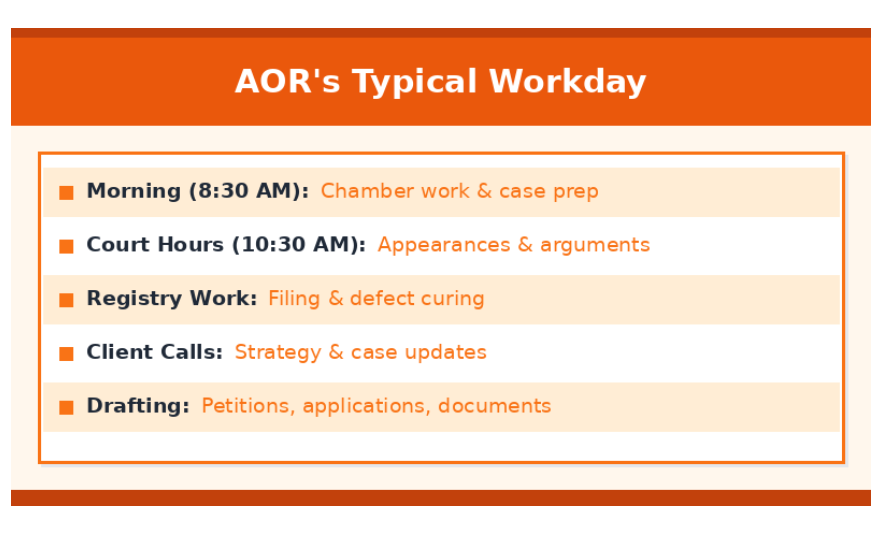 AOR's Typical Workday

■ Morning (8:30 AM): Chamber work & case prep

■ Court Hours (10:30 AM): Appearances & arguments

■ Registry Work: Filing & defect curing

■ Client Calls: Strategy & case updates

■ Drafting: Petitions, applications, documents